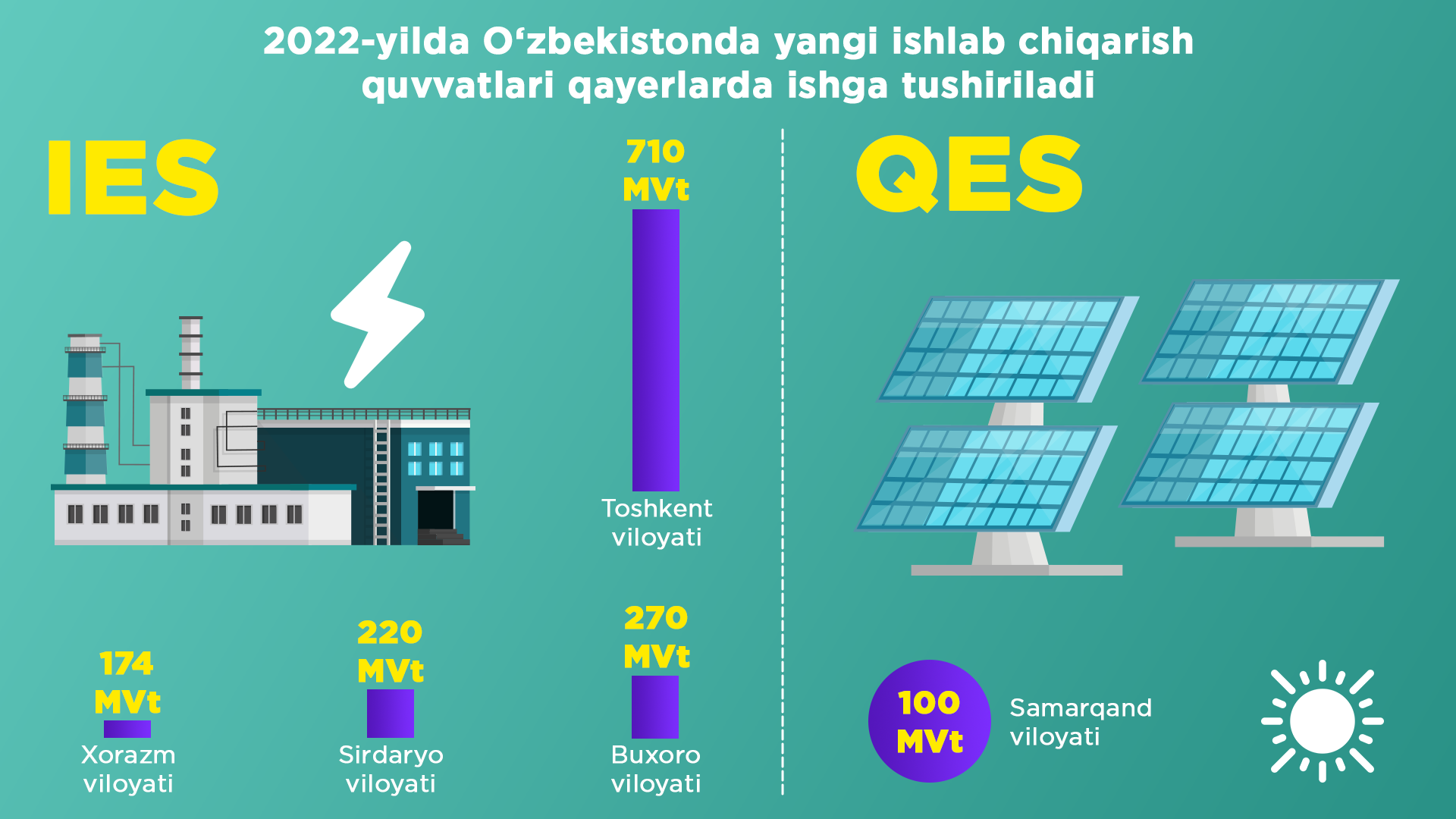 2022-yilda O‘zbekistonda yangi ishlab chiqarish quvvatlari qayerlarda ishga tushiriladi

IES

710 MVt

Toshkent viloyati

174 MVt

Xorazm viloyati

220 MVt

Sirdaryo viloyati

270 MVt

Buxoro viloyati

QES

100 MVt

Samarqand viloyati